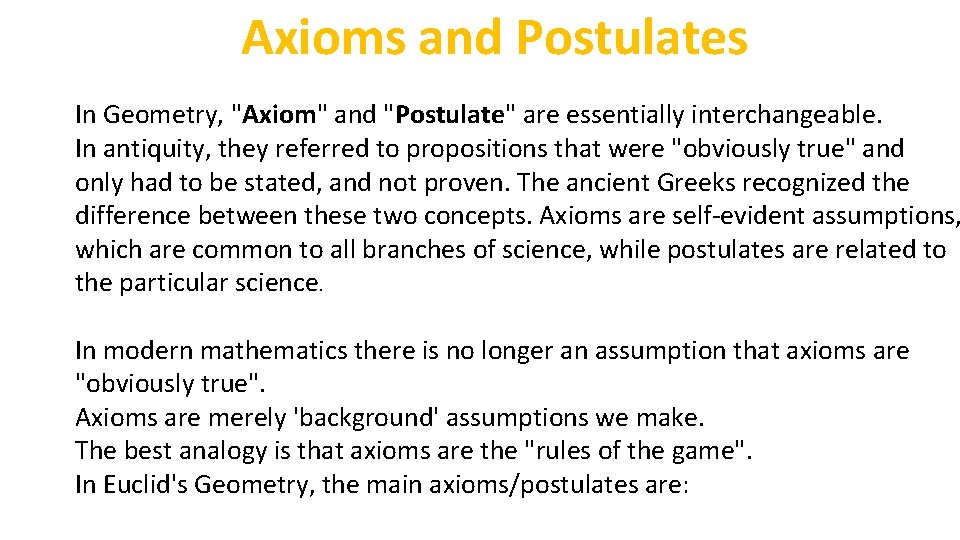 Axioms and Postulates

In Geometry, "Axiom" and "Postulate" are essentially interchangeable. In antiquity, they referred to propositions that were "obviously true" and only had to be stated, and not proven. The ancient Greeks recognized the difference between these two concepts. Axioms are self-evident assumptions, which are common to all branches of science, while postulates are related to the particular science.

In modern mathematics there is no longer an assumption that axioms are "obviously true".
Axioms are merely 'background' assumptions we make.
The best analogy is that axioms are the "rules of the game".
In Euclid's Geometry, the main axioms/postulates are: